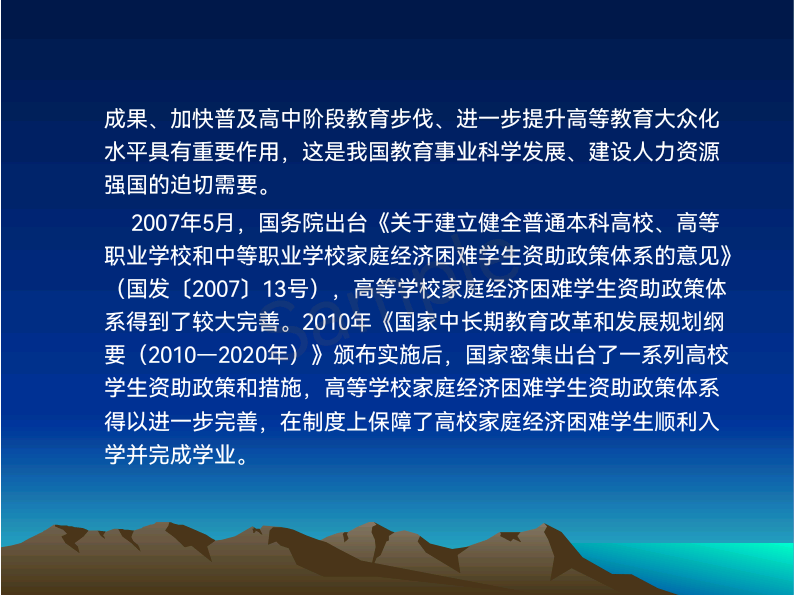 成果、加快普及高中阶段教育步伐、进一步提升高等教育大众化水平具有重要作用，这是我国教育事业科学发展、建设人力资源强国的迫切需要。

2007年5月，国务院出台《关于建立健全普通本科高校、高等职业学校和中等职业学校家庭经济困难学生资助政策体系的意见》（国发〔2007〕13号），高等学校家庭经济困难学生资助政策体系得到了较大完善。2010年《国家中长期教育改革和发展规划纲要（2010—2020年）》颁布实施后，国家密集出台了一系列高校学生资助政策和措施，高等学校家庭经济困难学生资助政策体系得以进一步完善，在制度上保障了高校家庭经济困难学生顺利入学并完成学业。